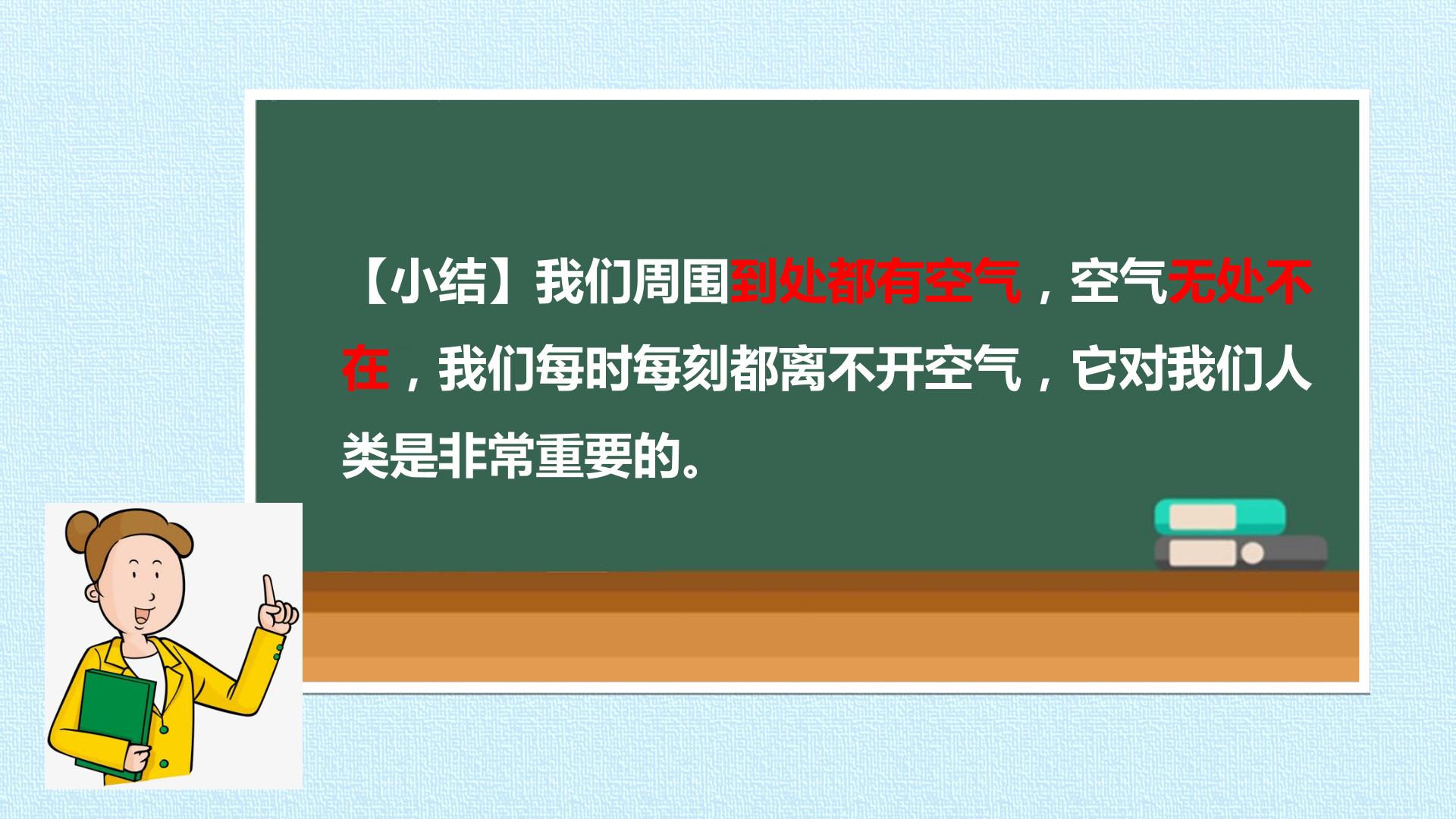 【小结】我们周围到处都有空气，空气无处不在，我们每时每刻都离不开空气，它对我们人类是非常重要的。